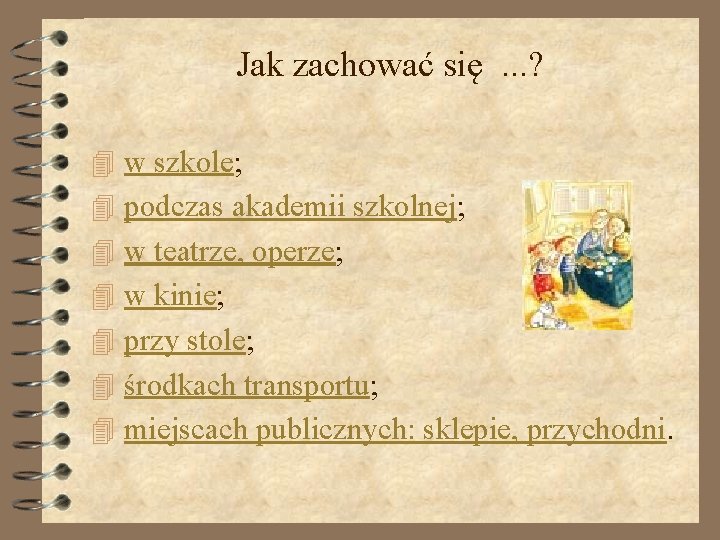 Jak zachować się ...?

w szkole;
podczas akademii szkolnej;
w teatrze, operze;
w kinie;
przy stole;
środkach transportu;
miejscach publicznych: sklepie, przychodni.